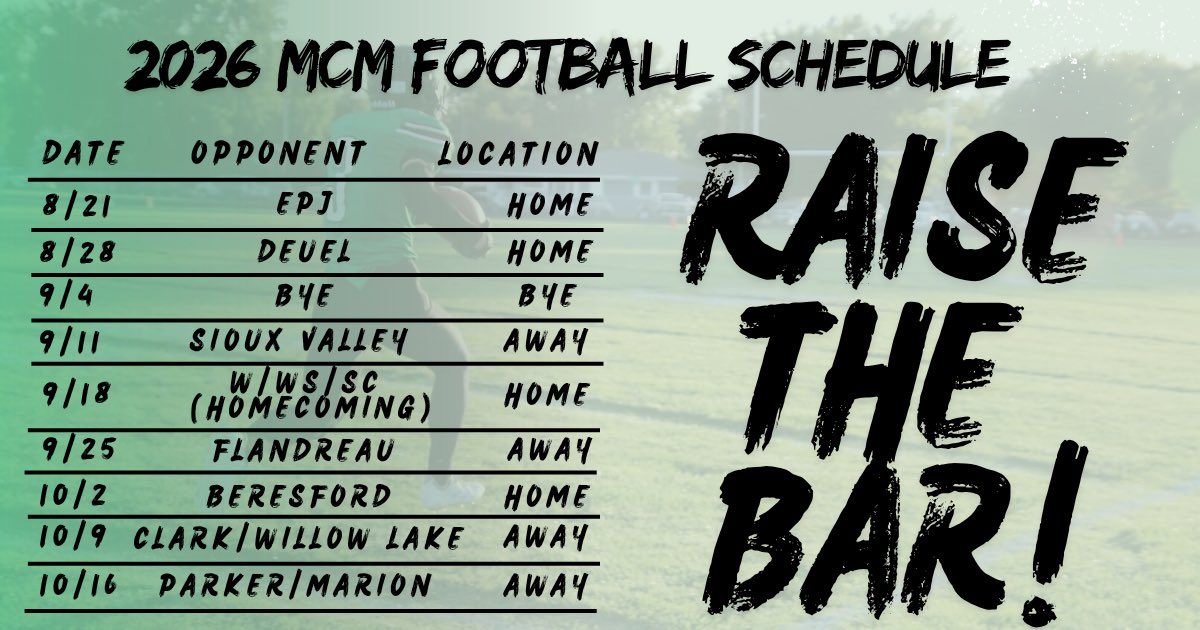 2026 MCM FOOTBALL SCHEDULE

| DATE | OPPONENT | LOCATION |
|---|---|---|
| 8/21 | EPJ | HOME |
| 8/28 | DEUEL | HOME |
| 9/4 | BYE | BYE |
| 9/11 | SIOUX VALLEY | AWAY |
| 9/18 | W/WS/SC (HOMECOMING) | HOME |
| 9/25 | FLANDREAU | AWAY |
| 10/2 | BERESFORD | HOME |
| 10/9 | CLARK/WILLOW LAKE | AWAY |
| 10/16 | PARKER/MARION | AWAY |

RAISE THE BAR!